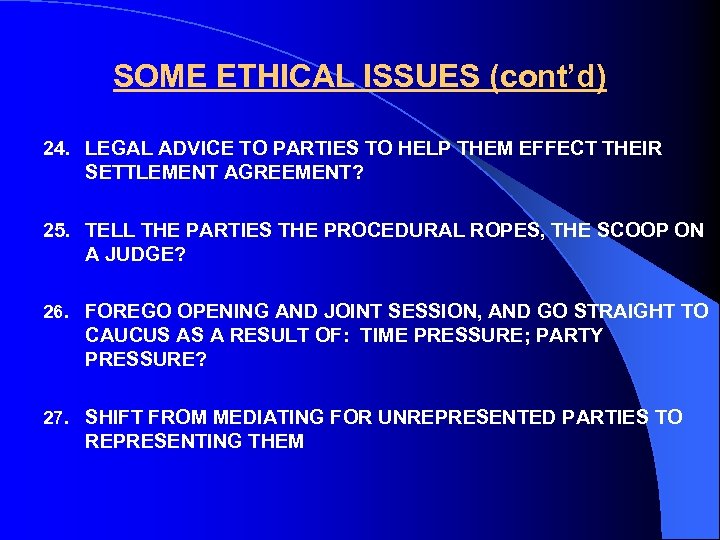 SOME ETHICAL ISSUES (cont'd)

24. LEGAL ADVICE TO PARTIES TO HELP THEM EFFECT THEIR SETTLEMENT AGREEMENT?

25. TELL THE PARTIES THE PROCEDURAL ROPES, THE SCOOP ON A JUDGE?

26. FOREGO OPENING AND JOINT SESSION, AND GO STRAIGHT TO CAUCUS AS A RESULT OF: TIME PRESSURE; PARTY PRESSURE?

27. SHIFT FROM MEDIATING FOR UNREPRESENTED PARTIES TO REPRESENTING THEM